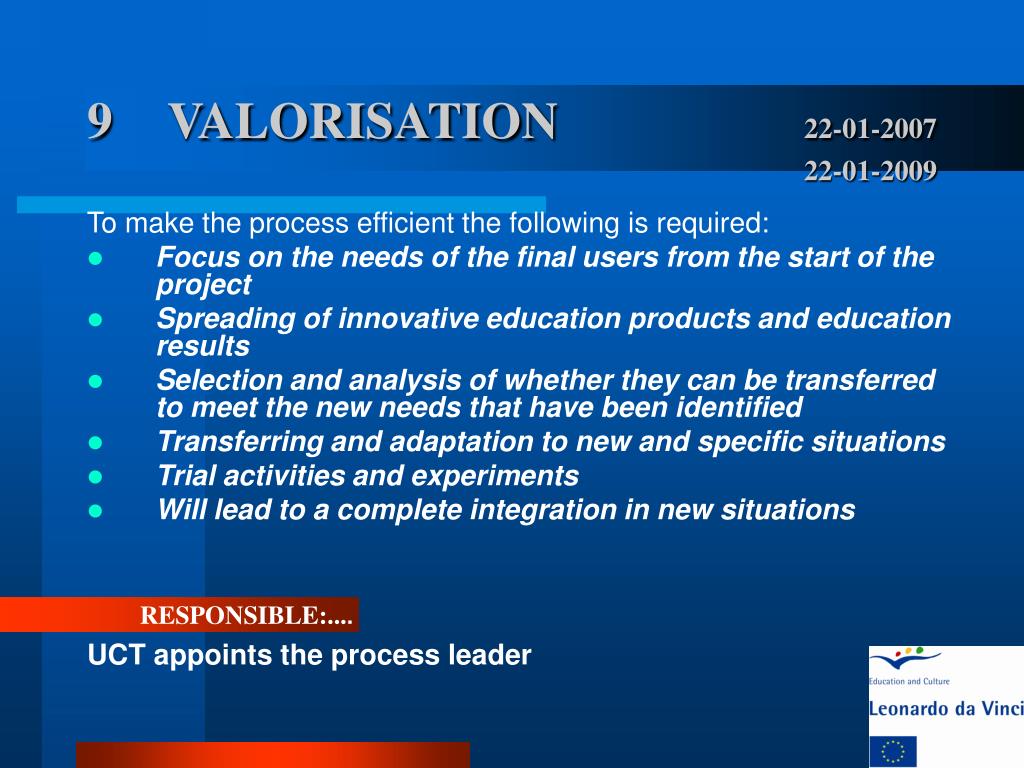 9 VALORISATION 22-01-2007

22-01-2009

To make the process efficient the following is required:

- Focus on the needs of the final users from the start of the project
- Spreading of innovative education products and education results
- Selection and analysis of whether they can be transferred to meet the new needs that have been identified
- Transferring and adaptation to new and specific situations
- Trial activities and experiments
- Will lead to a complete integration in new situations

RESPONSIBLE:....

UCT appoints the process leader

Education and Culture

Leonardo da Vinci